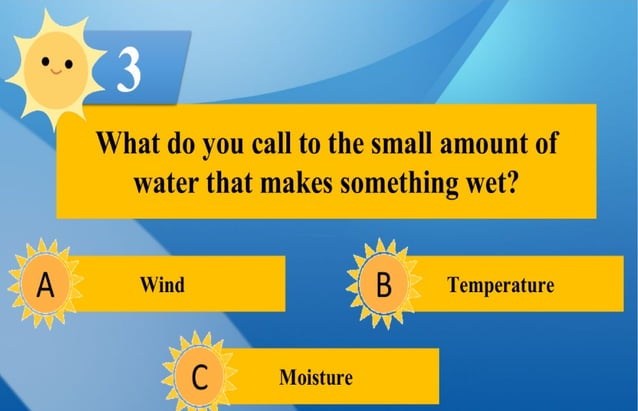 3

What do you call to the small amount of water that makes something wet?

A Wind

B Temperature

C Moisture